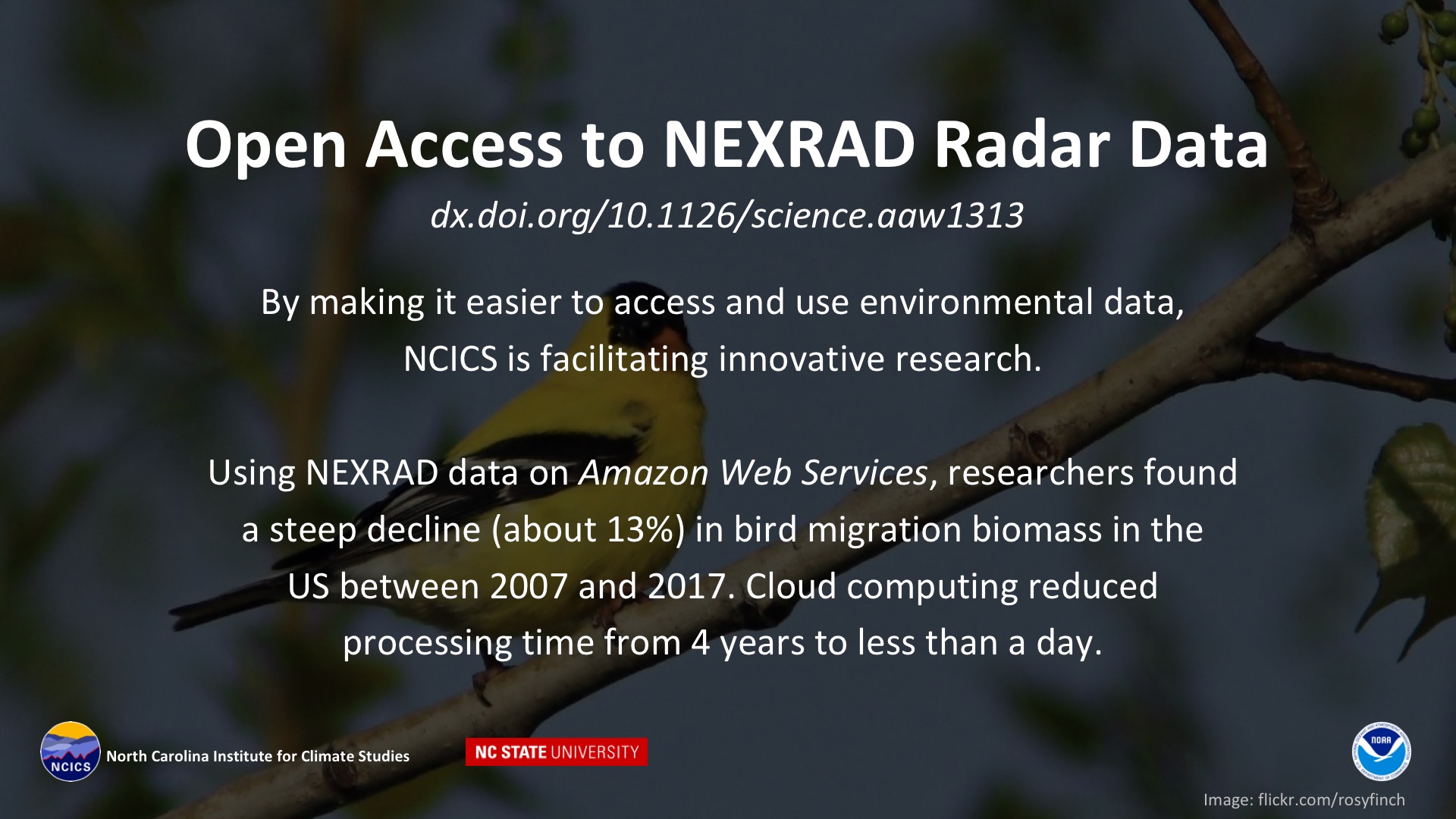 Open Access to NEXRAD Radar Data

dx.doi.org/10.1126/science.aaw1313

By making it easier to access and use environmental data, NCICS is facilitating innovative research.

Using NEXRAD data on Amazon Web Services, researchers found a steep decline (about 13%) in bird migration biomass in the US between 2007 and 2017. Cloud computing reduced processing time from 4 years to less than a day.

NCICS North Carolina Institute for Climate Studies

NC STATE UNIVERSITY

NOAA

Image: flickr.com/rosyfinch